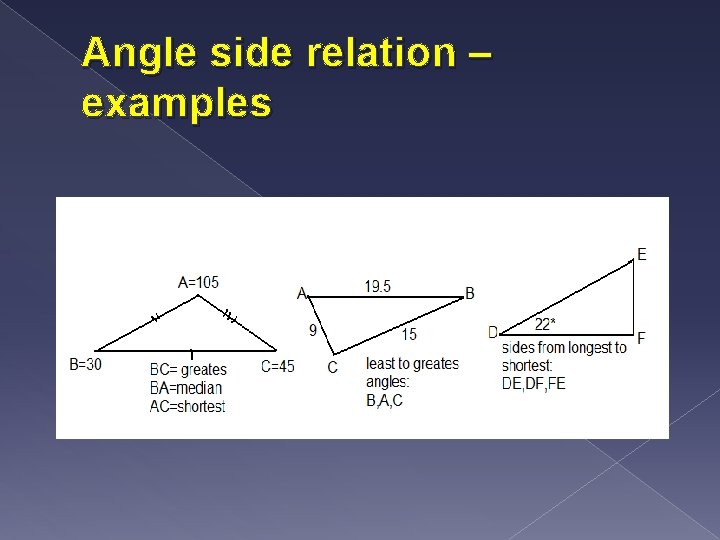 Angle side relation – examples

A=105

B=30

C=45

BC= greates
BA=median
AC=shortest

A

19.5

B

9

15

C

least to greates angles:
B,A,C

E

D

22*

F

sides from longest to shortest:
DE,DF,FE